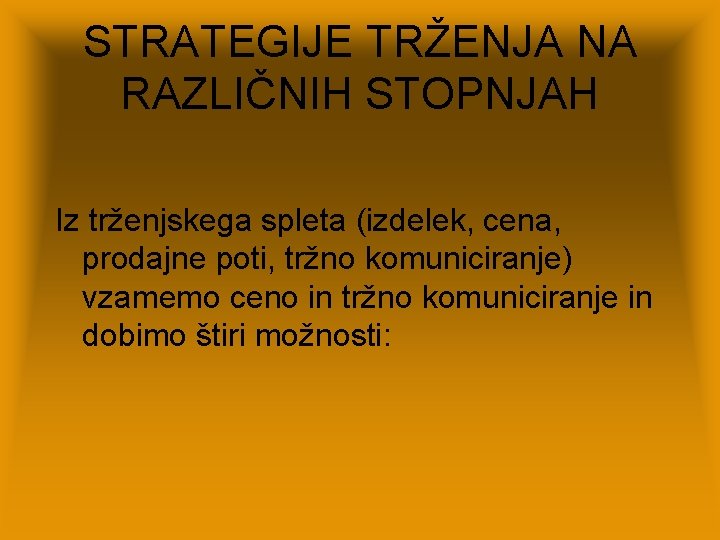 STRATEGIJE TRŽENJA NA RAZLIČNIH STOPNJAH

Iz trženjskega spleta (izdelek, cena, prodajne poti, tržno komuniciranje) vzamemo ceno in tržno komuniciranje in dobimo štiri možnosti: